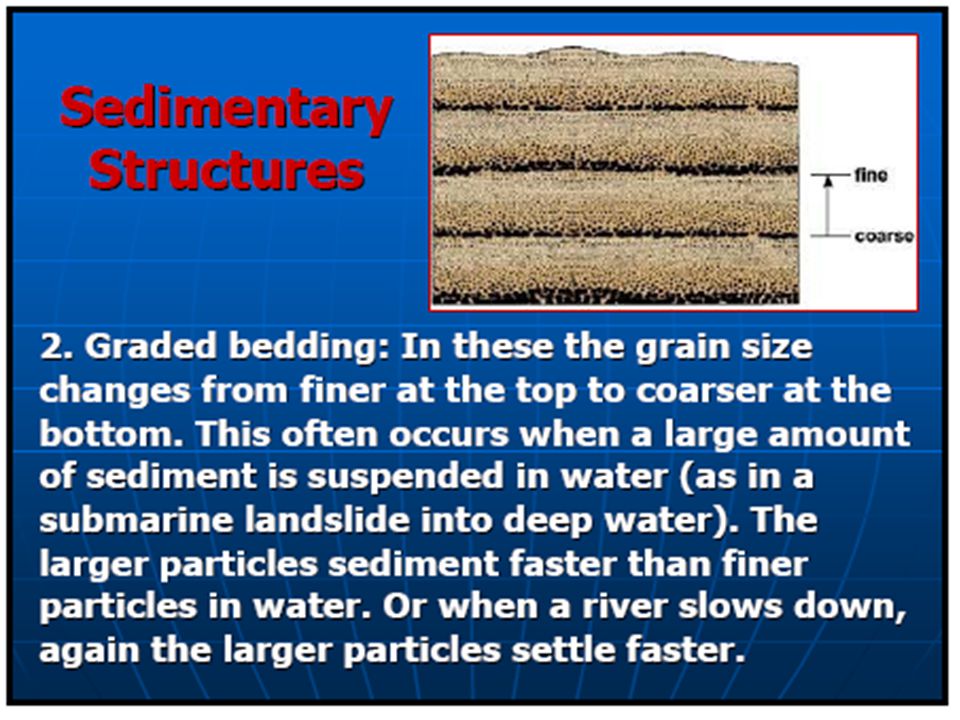 Sedimentary Structures

fine

coarse

2. Graded bedding: In these the grain size changes from finer at the top to coarser at the bottom. This often occurs when a large amount of sediment is suspended in water (as in a submarine landslide into deep water). The larger particles sediment faster than finer particles in water. Or when a river slows down, again the larger particles settle faster.